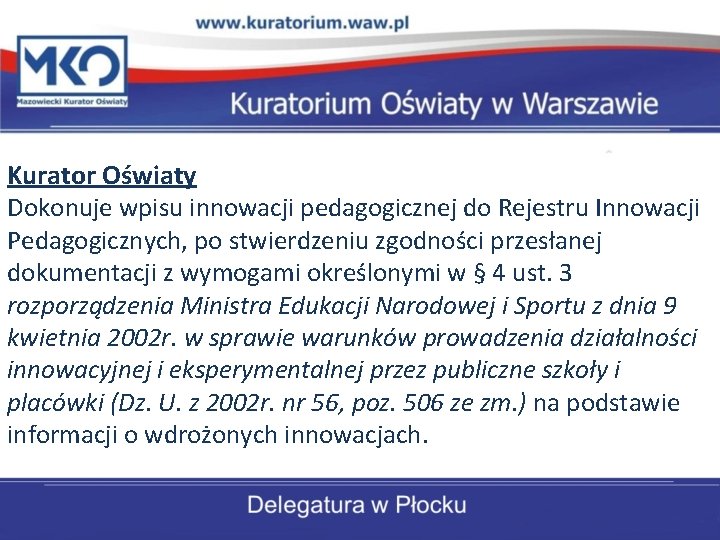 www.kuratorium.waw.pl

MKO
Mazowiecki Kurator Oświaty

Kuratorium Oświaty w Warszawie

Kurator Oświaty
Dokonuje wpisu innowacji pedagogicznej do Rejestru Innowacji Pedagogicznych, po stwierdzeniu zgodności przesłanej dokumentacji z wymogami określonymi w § 4 ust. 3 rozporządzenia Ministra Edukacji Narodowej i Sportu z dnia 9 kwietnia 2002r. w sprawie warunków prowadzenia działalności innowacyjnej i eksperymentalnej przez publiczne szkoły i placówki (Dz. U. z 2002r. nr 56, poz. 506 ze zm.) na podstawie informacji o wdrożonych innowacjach.

Delegatura w Płocku